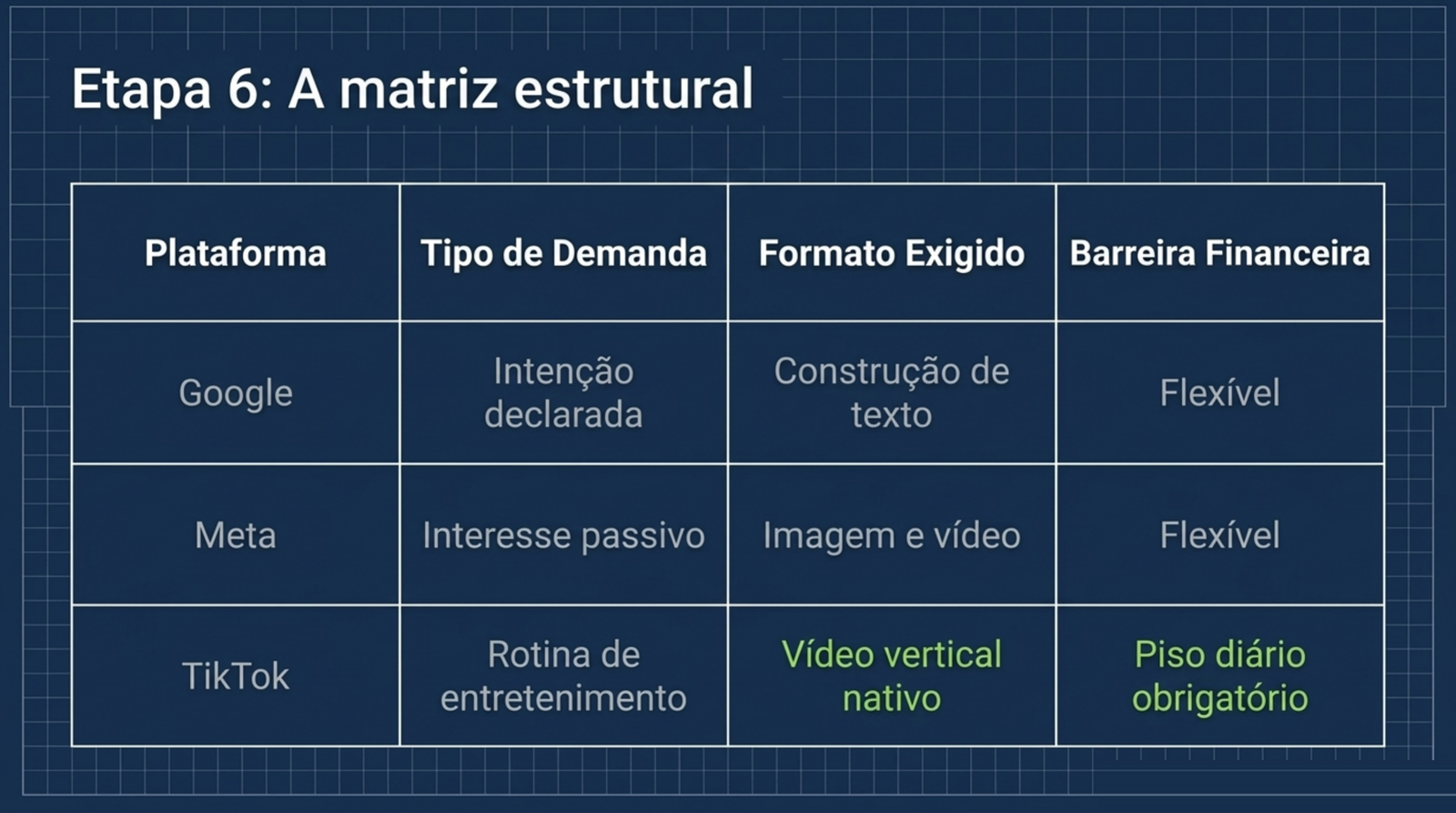 Etapa 6: A matriz estrutural

| Plataforma | Tipo de Demanda | Formato Exigido | Barreira Financeira |
|---|---|---|---|
| Google | Intenção declarada | Construção de texto | Flexível |
| Meta | Interesse passivo | Imagem e vídeo | Flexível |
| TikTok | Rotina de entretenimento | Vídeo vertical nativo | Piso diário obrigatório |